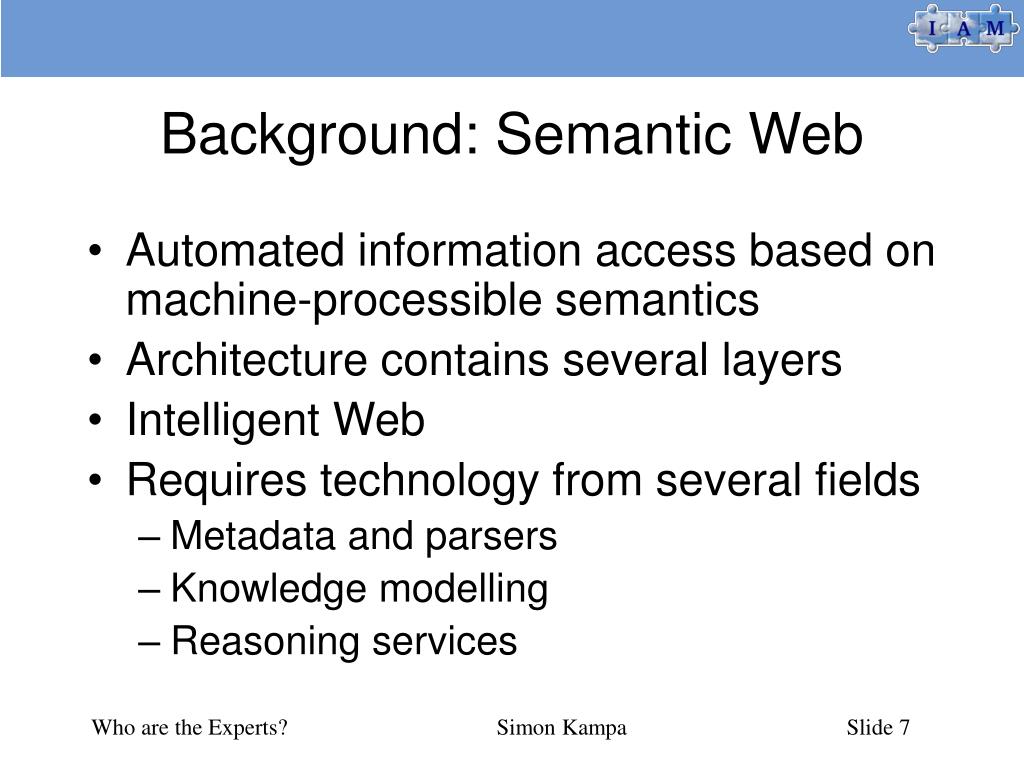 I A M

Background: Semantic Web

• Automated information access based on machine-processible semantics
• Architecture contains several layers
• Intelligent Web
• Requires technology from several fields
– Metadata and parsers
– Knowledge modelling
– Reasoning services

Who are the Experts?
Simon Kampa
Slide 7